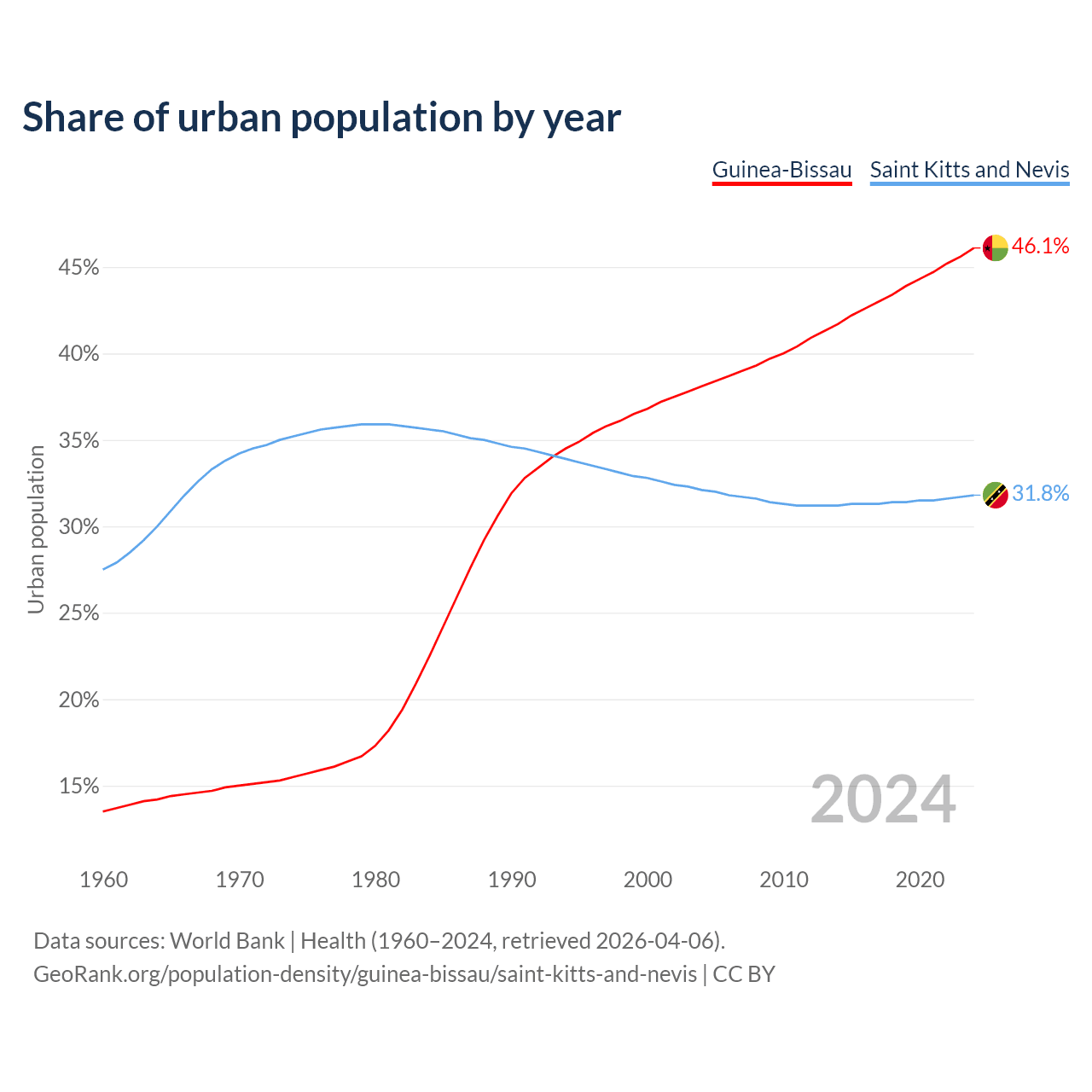 Share of urban population by year

Guinea-Bissau Saint Kitts and Nevis

Urban population

45%
40%
35%
30%
25%
20%
15%

46.1%
31.8%

2024

1960 1970 1980 1990 2000 2010 2020

Data sources: World Bank | Health (1960–2024, retrieved 2026-04-06).
GeoRank.org/population-density/guinea-bissau/saint-kitts-and-nevis | CC BY